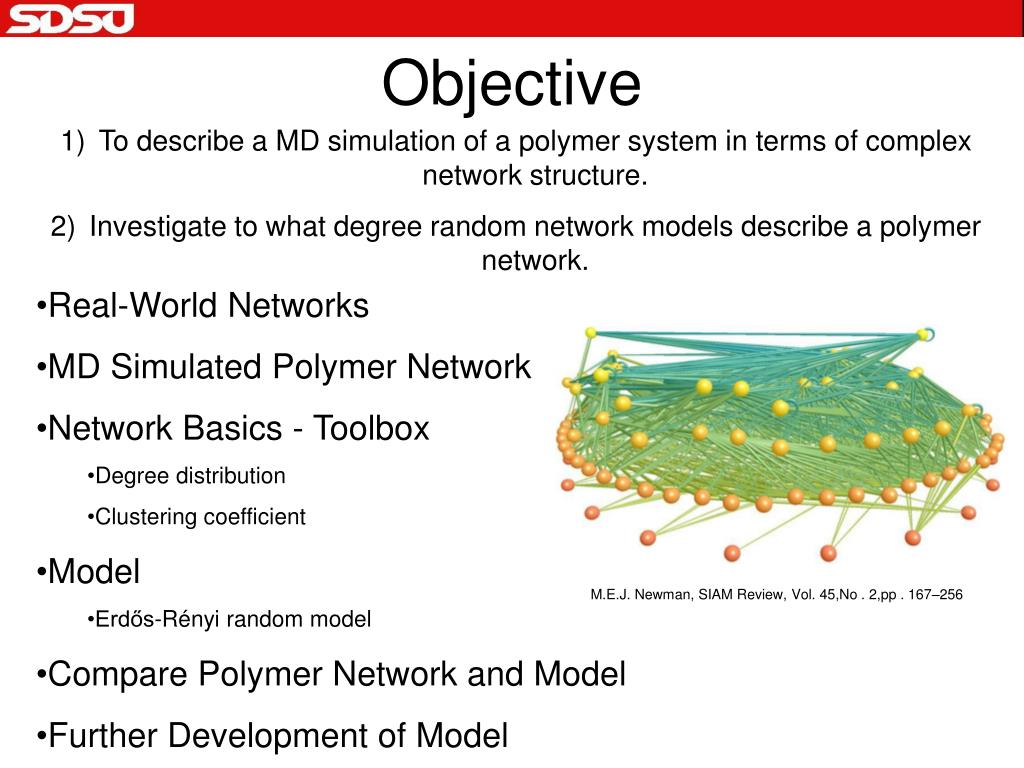 SDSU

Objective

1) To describe a MD simulation of a polymer system in terms of complex network structure.

2) Investigate to what degree random network models describe a polymer network.

•Real-World Networks

•MD Simulated Polymer Network

•Network Basics - Toolbox

•Degree distribution

•Clustering coefficient

•Model

•Erdős-Rényi random model

•Compare Polymer Network and Model

•Further Development of Model

M.E.J. Newman, SIAM Review, Vol. 45,No . 2,pp . 167–256